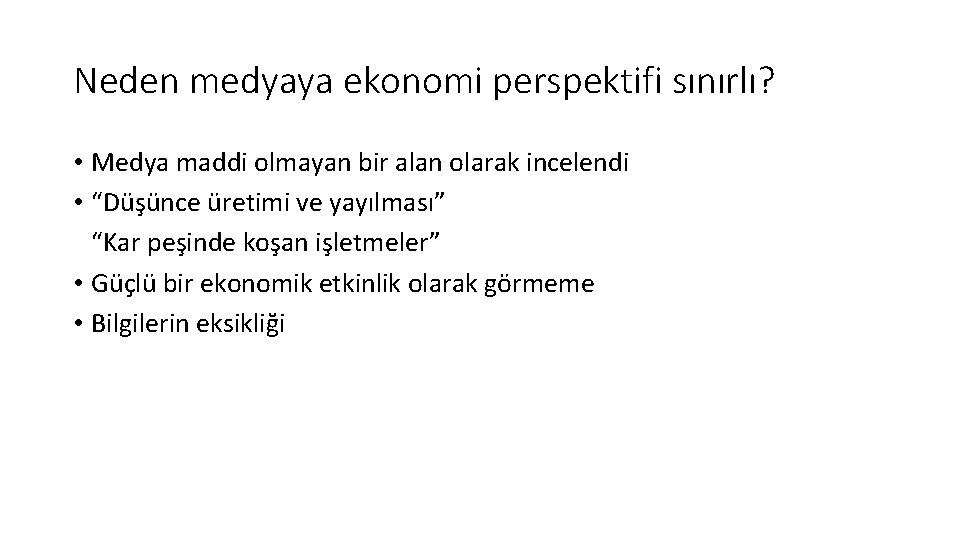 Neden medyaya ekonomi perspektifi sınırlı?

• Medya maddi olmayan bir alan olarak incelendi
• “Düşünce üretimi ve yayılması”
“Kar peşinde koşan işletmeler”
• Güçlü bir ekonomik etkinlik olarak görmeme
• Bilgilerin eksikliği